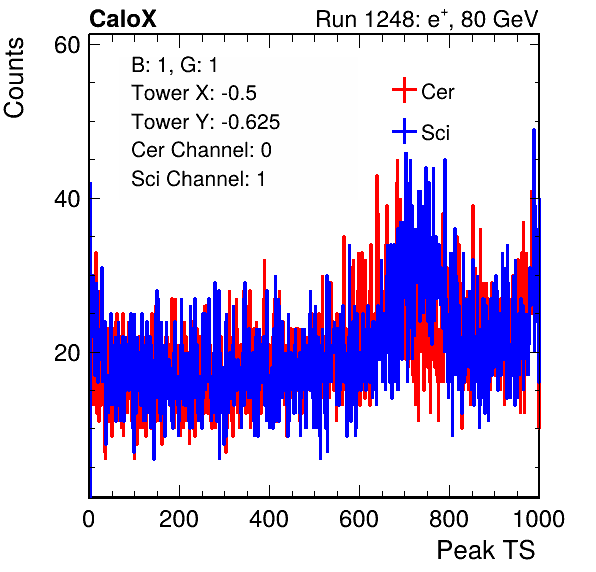 CaloX

Run 1248: $e^{+}$, 80 GeV

Counts

60

40

20

B: 1, G: 1

Tower X: -0.5

Tower Y: -0.625

Cer Channel: 0

Sci Channel: 1

Cer

Sci

0

200

400

600

800

1000

Peak TS